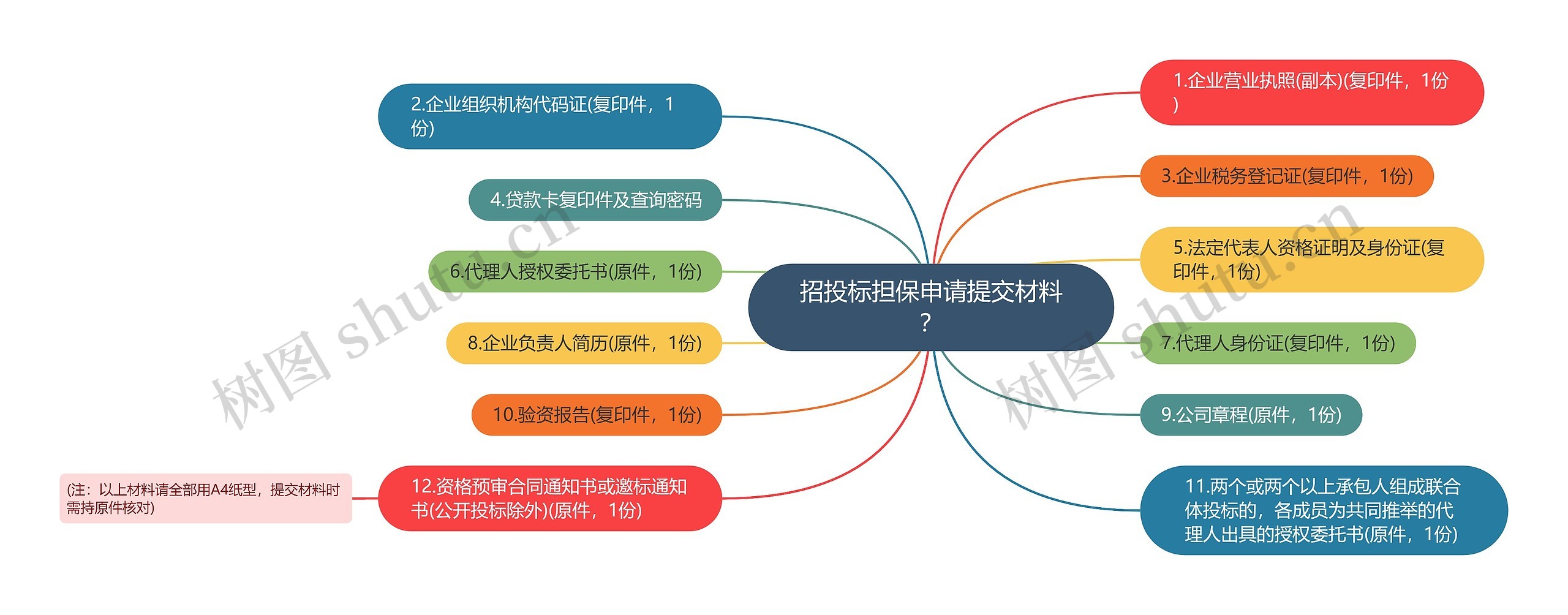 招投标担保申请提交材料？

1.企业营业执照(副本)(复印件，1份)

2.企业组织机构代码证(复印件，1份)

3.企业税务登记证(复印件，1份)

4.贷款卡复印件及查询密码

5.法定代表人资格证明及身份证(复印件，1份)

6.代理人授权委托书(原件，1份)

7.代理人身份证(复印件，1份)

8.企业负责人简历(原件，1份)

9.公司章程(原件，1份)

10.验资报告(复印件，1份)

11.两个或两个以上承包人组成联合体投标的，各成员为共同推举的代理人出具的授权委托书(原件，1份)

12.资格预审合同通知书或邀标通知书(公开投标除外)(原件，1份)

(注：以上材料请全部用A4纸型，提交材料时需持原件核对)

树图 shutu.cn

树图 shutu.cn